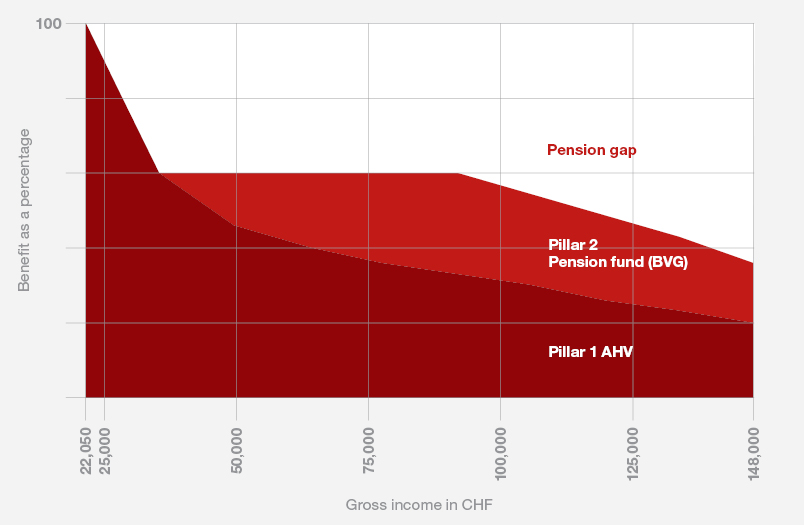 100

Benefit as a percentage

Pension gap

Pillar 2
Pension fund (BVG)

Pillar 1 AHV

22,050
25,000
50,000
75,000
100,000
125,000
148,000

Gross income in CHF